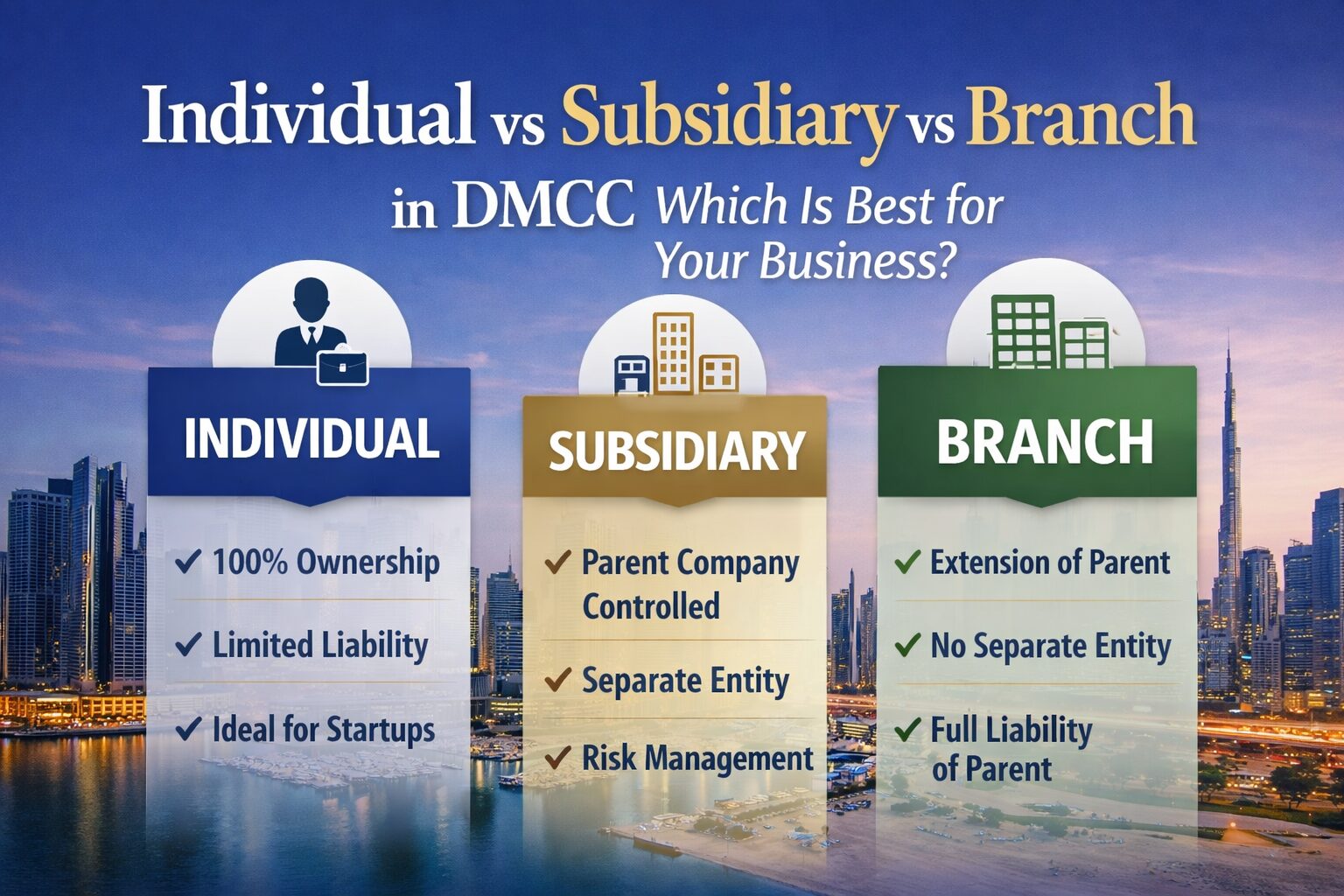 Individual vs Subsidiary vs Branch in DMCC Which Is Best for Your Business?

INDIVIDUAL

✓ 100% Ownership

✓ Limited Liability

✓ Ideal for Startups

SUBSIDIARY

✓ Parent Company Controlled

✓ Separate Entity

✓ Risk Management

BRANCH

✓ Extension of Parent

✓ No Separate Entity

✓ Full Liability of Parent